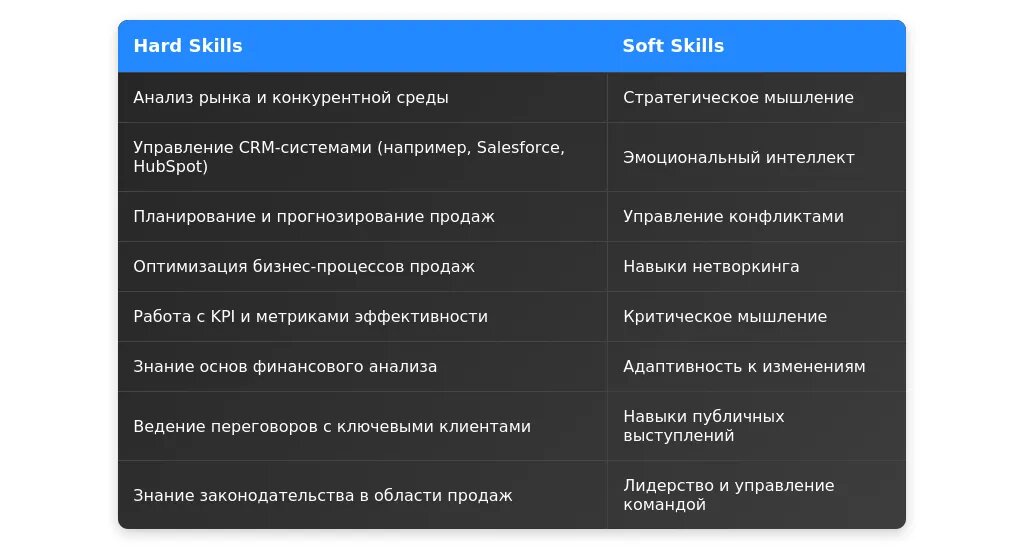 | Hard Skills | Soft Skills |
|---|---|
| Анализ рынка и конкурентной среды | Стратегическое мышление |
| Управление CRM-системами (например, Salesforce, HubSpot) | Эмоциональный интеллект |
| Планирование и прогнозирование продаж | Управление конфликтами |
| Оптимизация бизнес-процессов продаж | Навыки нетворкинга |
| Работа с KPI и метриками эффективности | Критическое мышление |
| Знание основ финансового анализа | Адаптивность к изменениям |
| Ведение переговоров с ключевыми клиентами | Навыки публичных выступлений |
| Знание законодательства в области продаж | Лидерство и управление командой |